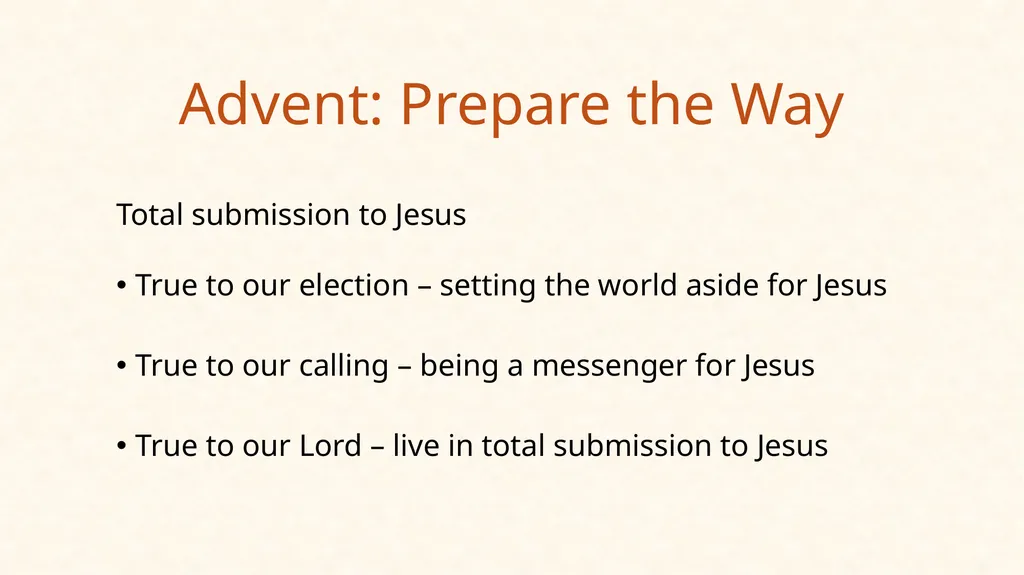 Advent: Prepare the Way

Total submission to Jesus

• True to our election – setting the world aside for Jesus

• True to our calling – being a messenger for Jesus

• True to our Lord – live in total submission to Jesus